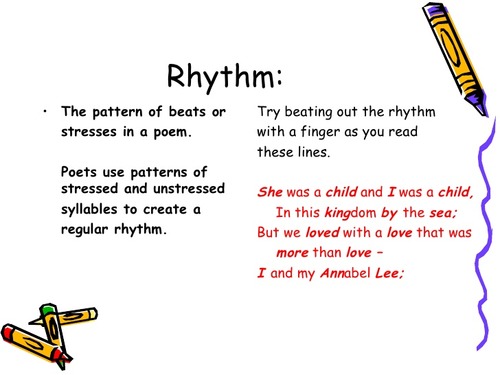 Rhythm:

• The pattern of beats or stresses in a poem.

Poets use patterns of stressed and unstressed syllables to create a regular rhythm.

Try beating out the rhythm with a finger as you read these lines.

She was a child and I was a child,
In this kingdom by the sea;
But we loved with a love that was more than love –
I and my Annabel Lee;